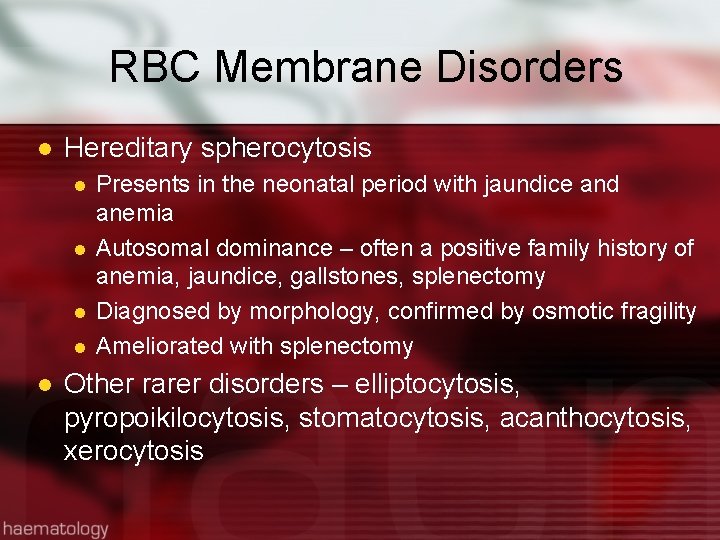 RBC Membrane Disorders

• Hereditary spherocytosis
• Presents in the neonatal period with jaundice and anemia
• Autosomal dominance – often a positive family history of anemia, jaundice, gallstones, splenectomy
• Diagnosed by morphology, confirmed by osmotic fragility
• Ameliorated with splenectomy
• Other rarer disorders – elliptocytosis, pyropoikilocytosis, stomatocytosis, acanthocytosis, xerocytosis

haematology